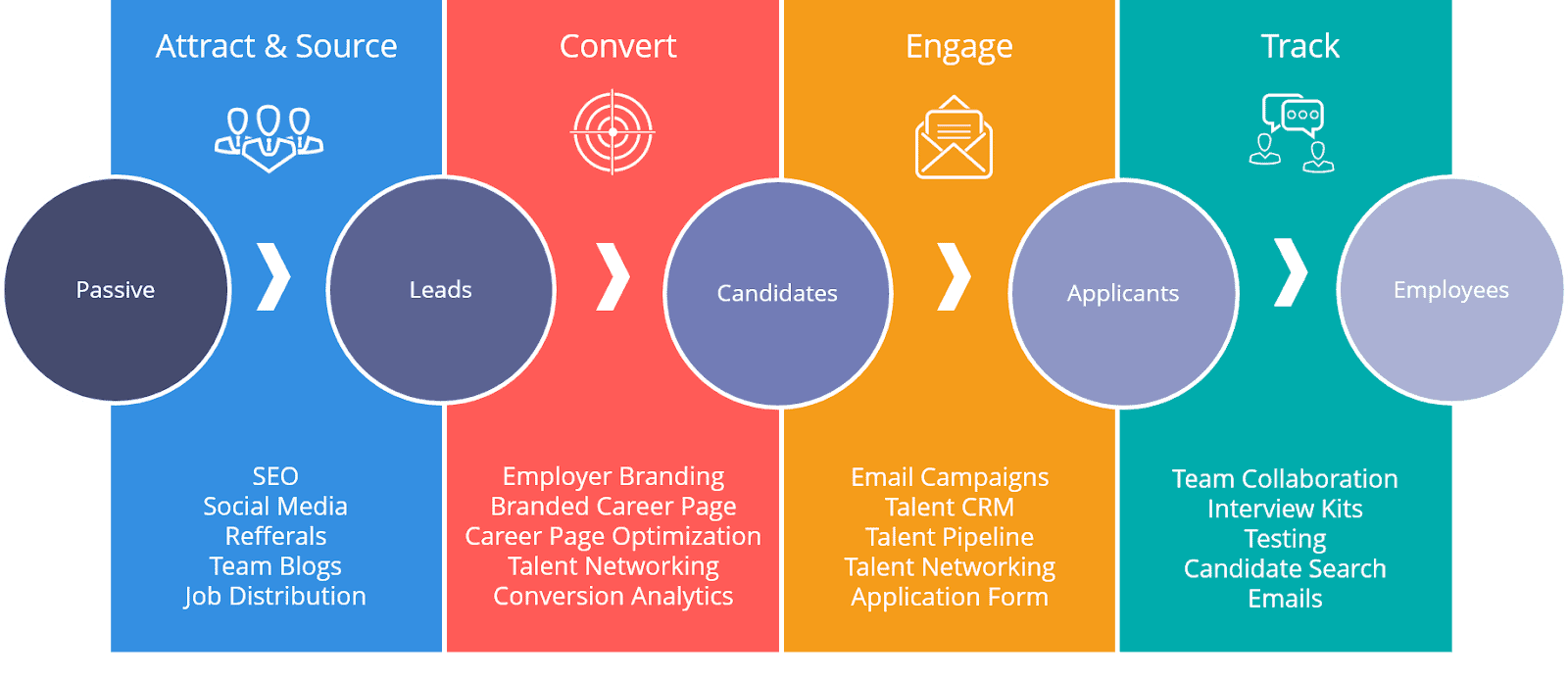 Attract & Source

Convert

Engage

Track

Passive

Leads

Candidates

Applicants

Employees

SEO
Social Media
Refferals
Team Blogs
Job Distribution

Employer Branding
Branded Career Page
Career Page Optimization
Talent Networking
Conversion Analytics

Email Campaigns
Talent CRM
Talent Pipeline
Talent Networking
Application Form

Team Collaboration
Interview Kits
Testing
Candidate Search
Emails